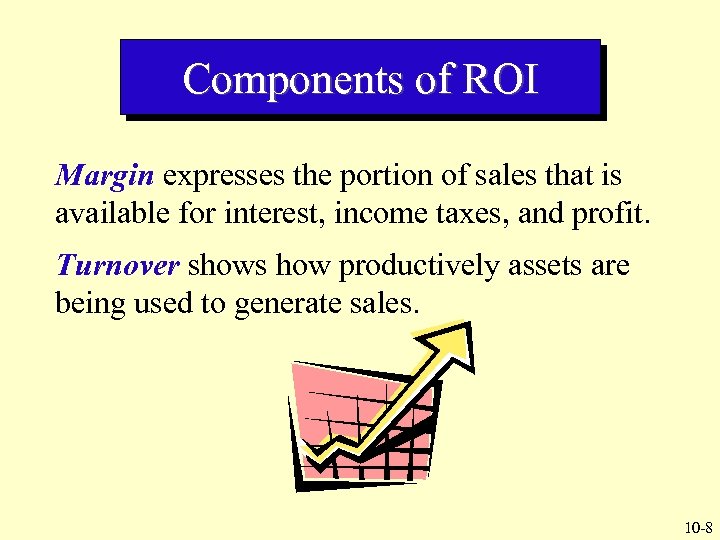 Components of ROI

Margin expresses the portion of sales that is available for interest, income taxes, and profit.

Turnover shows how productively assets are being used to generate sales.

10-8